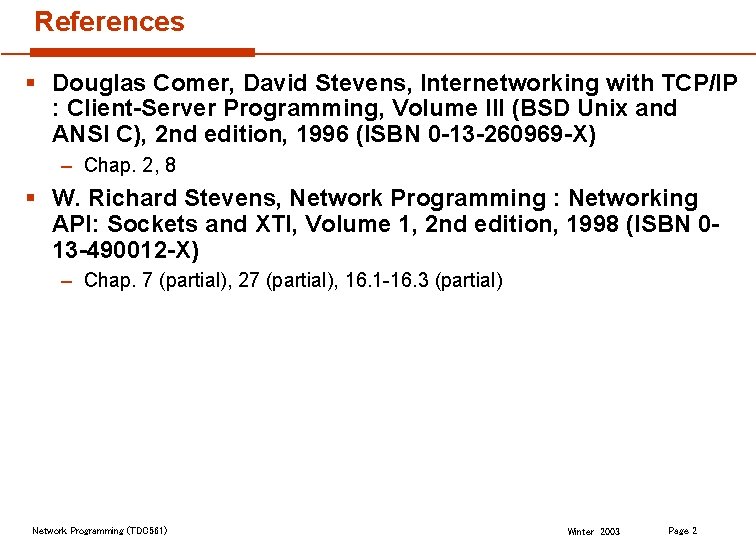 References

▪ Douglas Comer, David Stevens, Internetworking with TCP/IP : Client-Server Programming, Volume III (BSD Unix and ANSI C), 2nd edition, 1996 (ISBN 0-13-260969-X)

– Chap. 2, 8

▪ W. Richard Stevens, Network Programming : Networking API: Sockets and XTI, Volume 1, 2nd edition, 1998 (ISBN 0-13-490012-X)

– Chap. 7 (partial), 27 (partial), 16.1-16.3 (partial)

Network Programming (TDC561) Winter 2003 Page 2